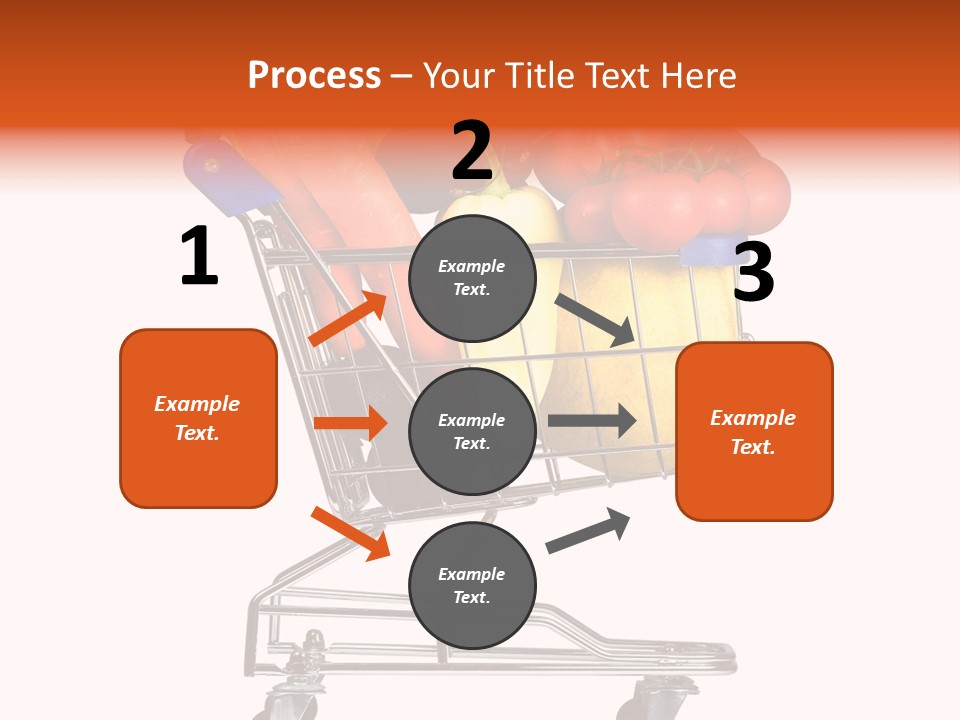 Process – Your Title Text Here

1

Example Text.

2

Example Text.

Example Text.

Example Text.

3

Example Text.